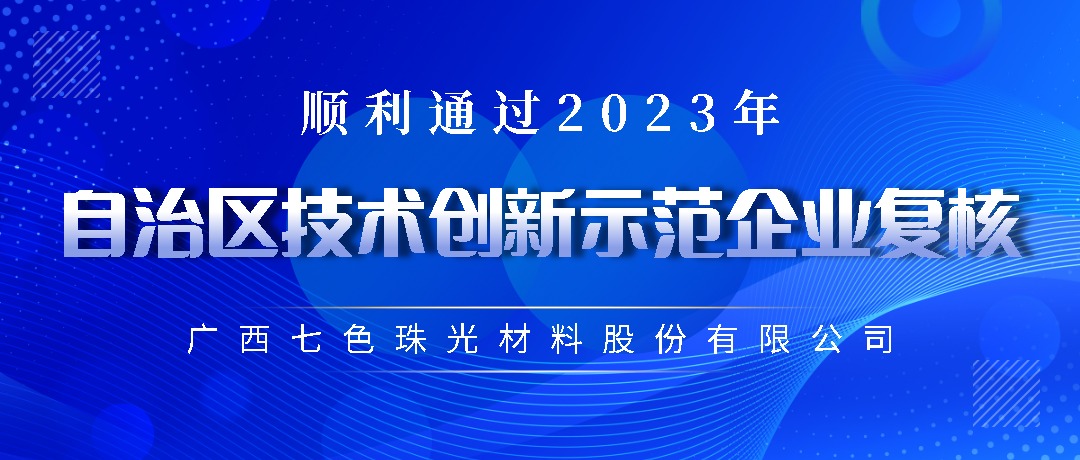 顺利通过2023年

自治区技术创新示范企业复核

广西七色珠光材料股份有限公司